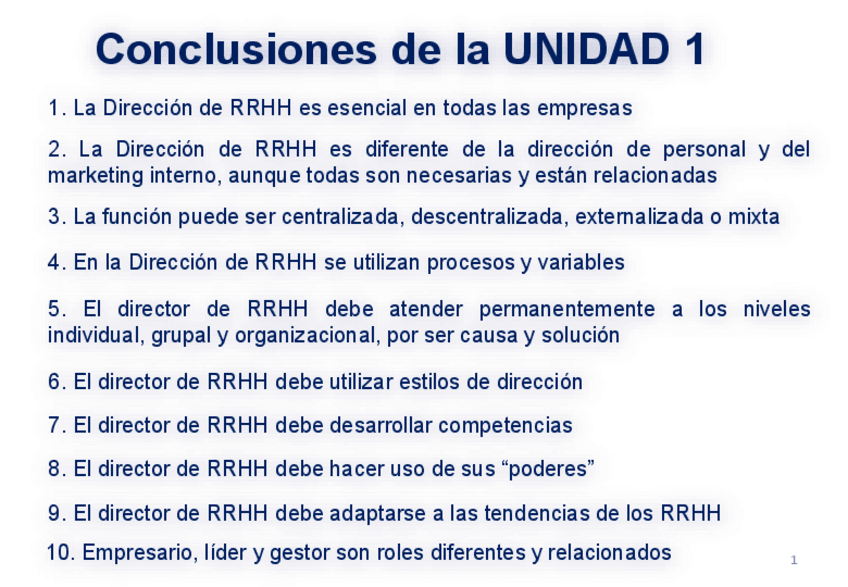 Conclusiones de la UNIDAD 1

1. La Dirección de RRHH es esencial en todas las empresas

2. La Dirección de RRHH es diferente de la dirección de personal y del marketing interno, aunque todas son necesarias y están relacionadas

3. La función puede ser centralizada, descentralizada, externalizada o mixta

4. En la Dirección de RRHH se utilizan procesos y variables

5. El director de RRHH debe atender permanentemente a los niveles individual, grupal y organizacional, por ser causa y solución

6. El director de RRHH debe utilizar estilos de dirección

7. El director de RRHH debe desarrollar competencias

8. El director de RRHH debe hacer uso de sus “poderes”

9. El director de RRHH debe adaptarse a las tendencias de los RRHH

10. Empresario, líder y gestor son roles diferentes y relacionados

1